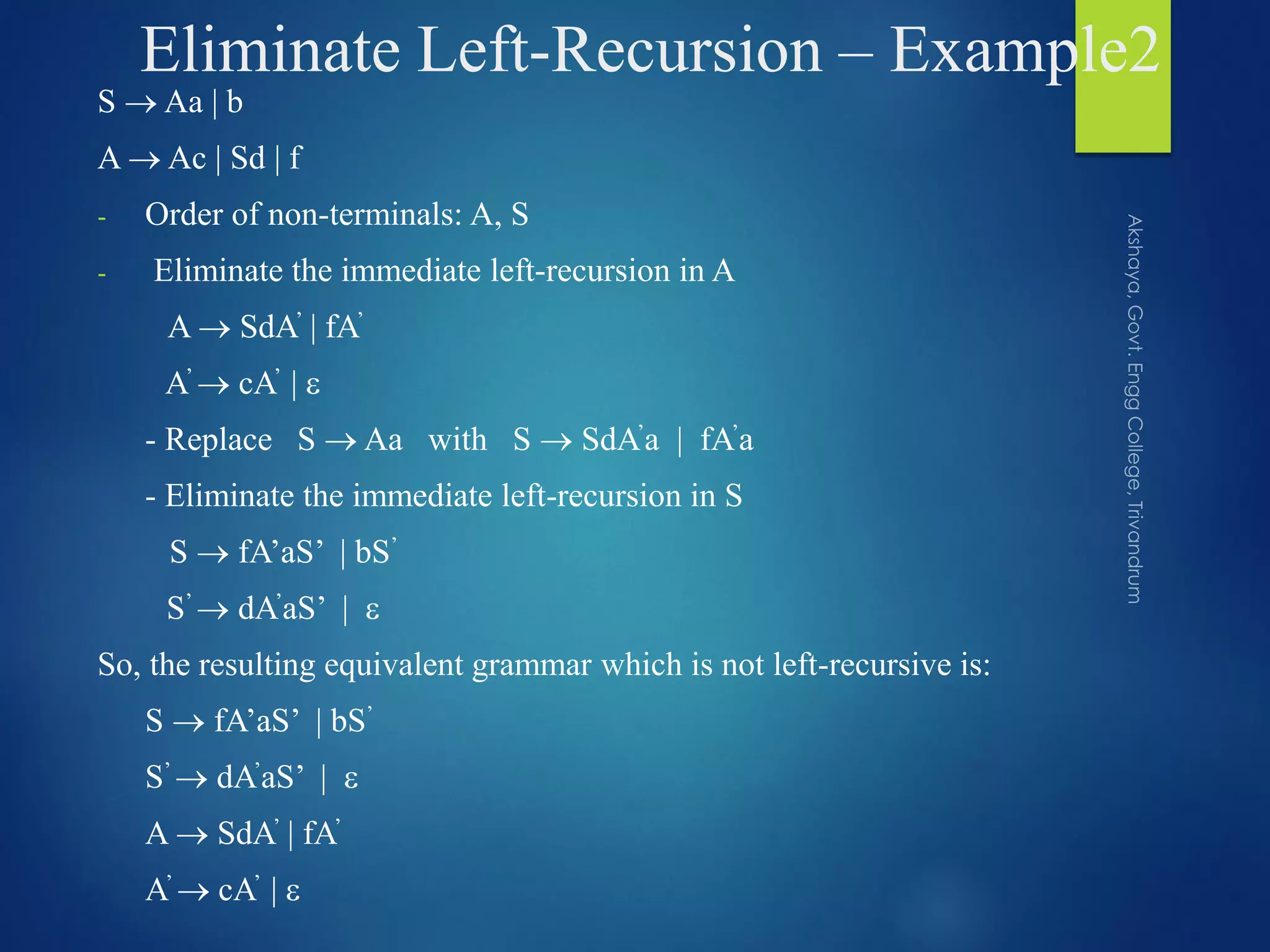 Eliminate Left-Recursion – Example2

S → Aa | b

A → Ac | Sd | f

- Order of non-terminals: A, S

- Eliminate the immediate left-recursion in A

A → SdA' | fA'

A' → cA' | ε

- Replace S → Aa with S → SdA'a | fA'a

- Eliminate the immediate left-recursion in S

S → fA'aS' | bS'

S' → dA'aS' | ε

So, the resulting equivalent grammar which is not left-recursive is:

S → fA'aS' | bS'

S' → dA'aS' | ε

A → SdA' | fA'

A' → cA' | ε

Akshaya, Govt. Engg College, Trivandrum